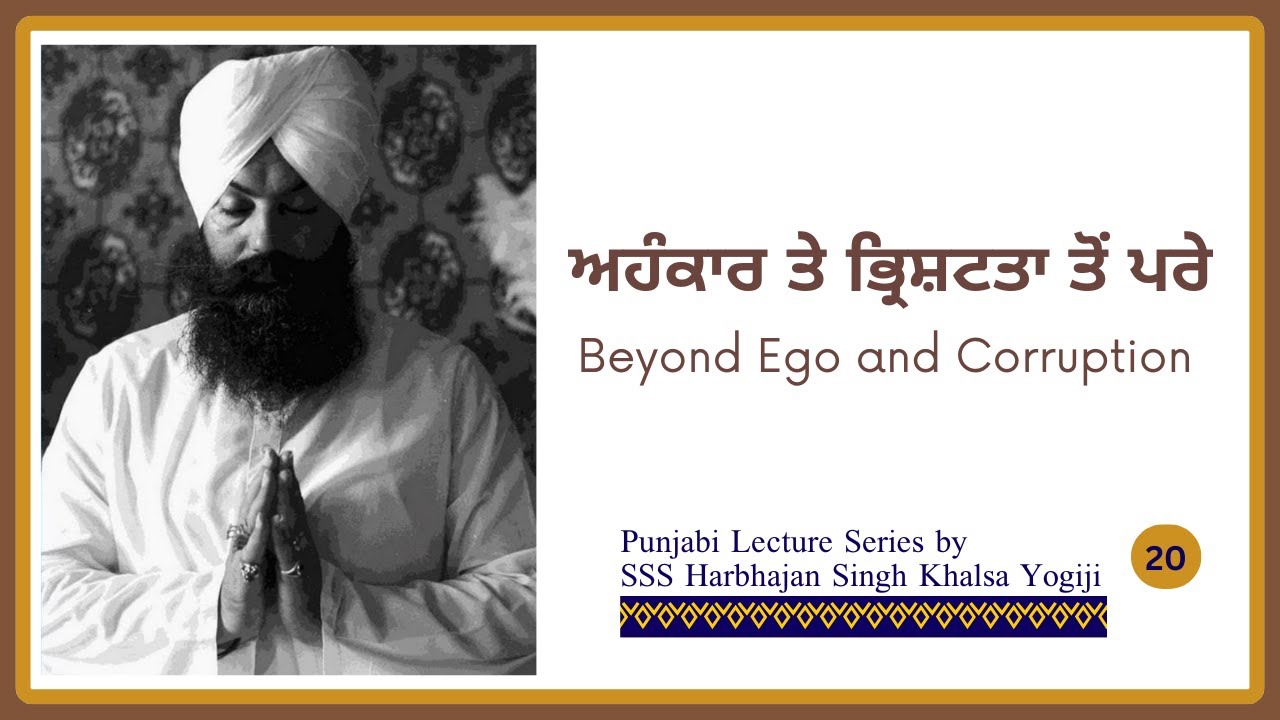 ਅਹੰਕਾਰ ਤੇ ਭ੍ਰਿਸ਼ਟਤਾ ਤੋਂ ਪਰੇ

Beyond Ego and Corruption

Punjabi Lecture Series by
SSS Harbhajan Singh Khalsa Yogiji

20